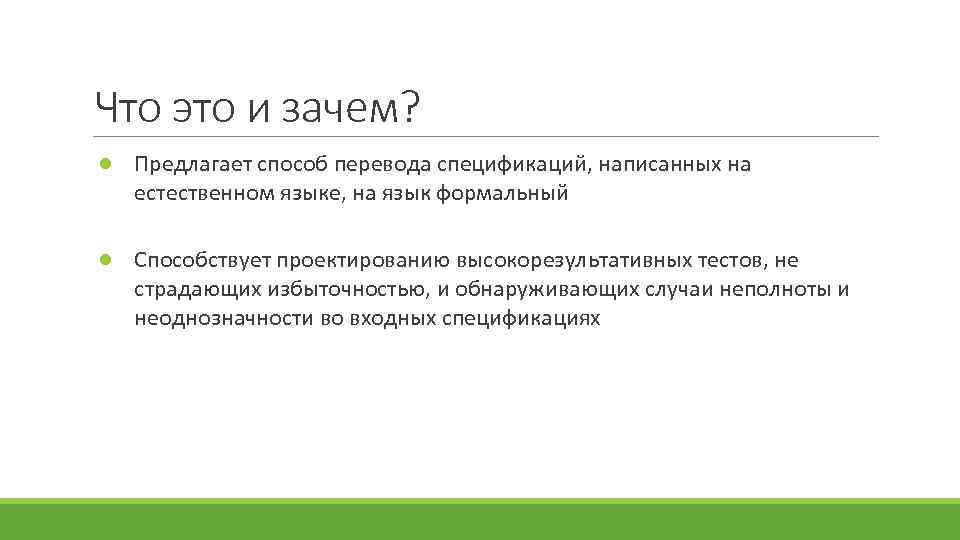 Что это и зачем?

● Предлагает способ перевода спецификаций, написанных на естественном языке, на язык формальный

● Способствует проектированию высокорезультативных тестов, не страдающих избыточностью, и обнаруживающих случаи неполноты и неоднозначности во входных спецификациях